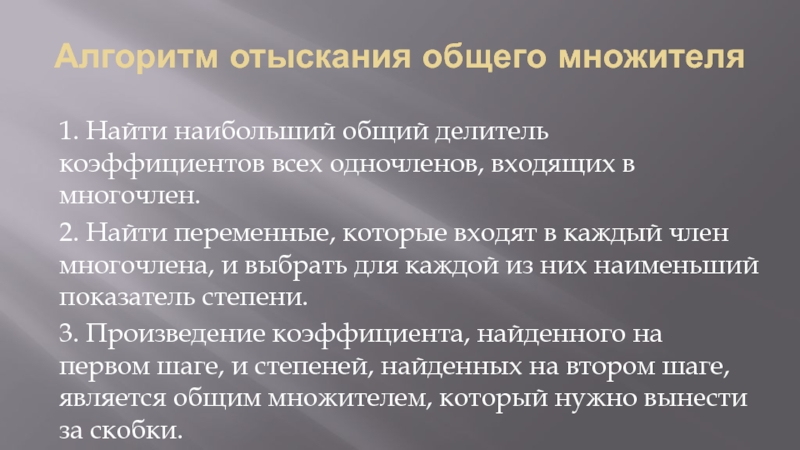 Алгоритм отыскания общего множителя

1. Найти наибольший общий делитель коэффициентов всех одночленов, входящих в многочлен.

2. Найти переменные, которые входят в каждый член многочлена, и выбрать для каждой из них наименьший показатель степени.

3. Произведение коэффициента, найденного на первом шаге, и степеней, найденных на втором шаге, является общим множителем, который нужно вынести за скобки.